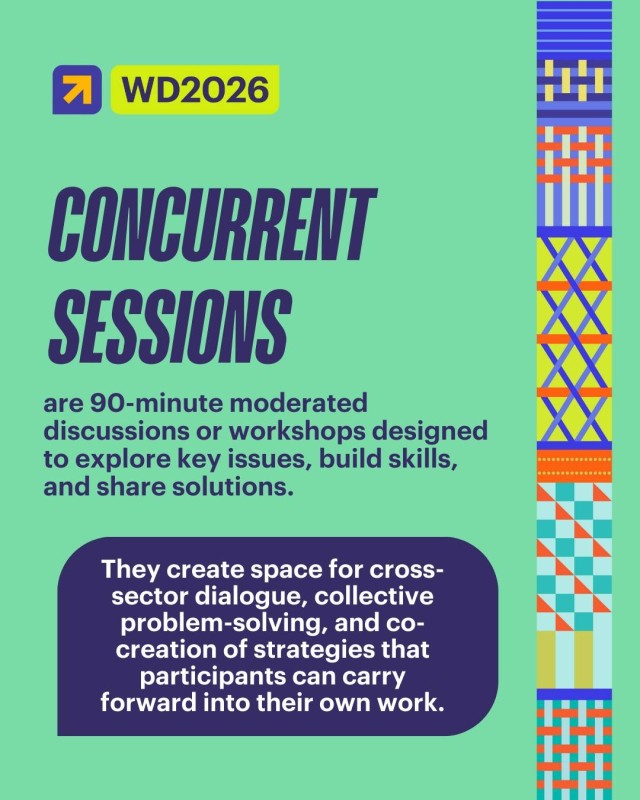 WD2026

CONCURRENT SESSIONS

are 90-minute moderated discussions or workshops designed to explore key issues, build skills, and share solutions.

They create space for cross-sector dialogue, collective problem-solving, and co-creation of strategies that participants can carry forward into their own work.